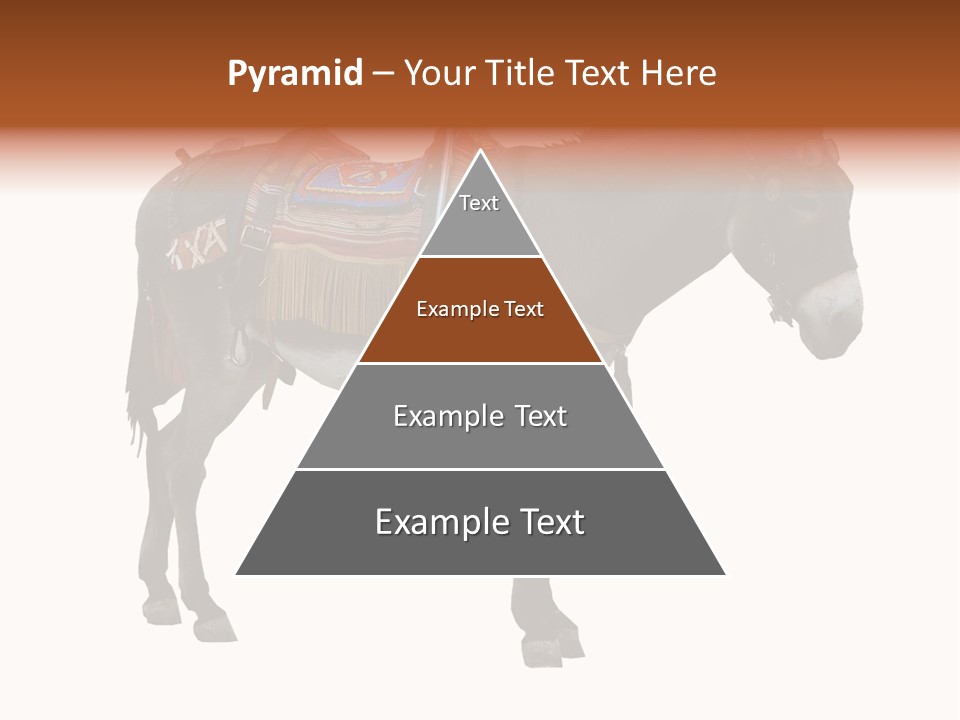 Pyramid – Your Title Text Here

Text

Example Text

Example Text

Example Text